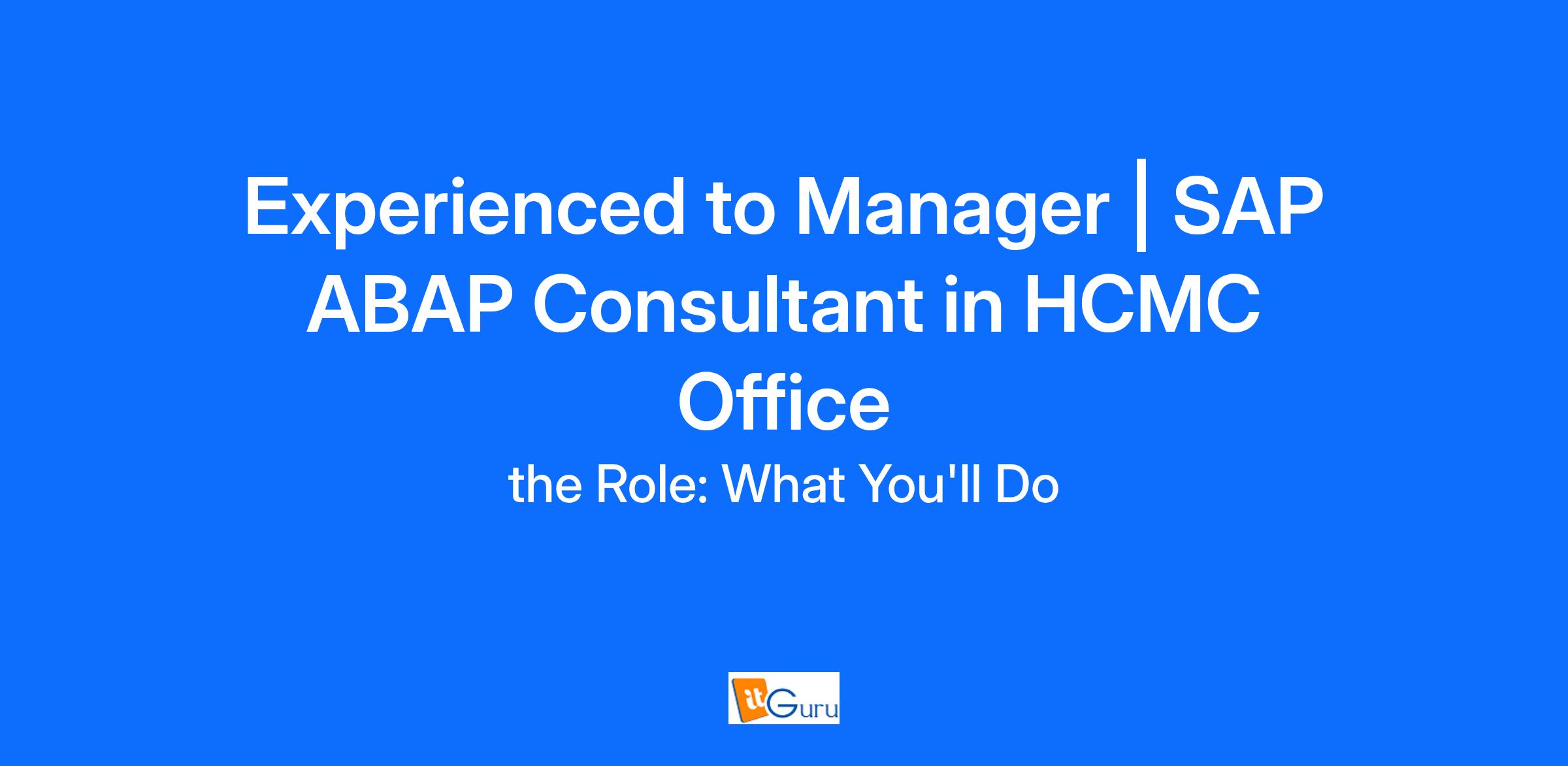 Experienced to Manager | SAP ABAP Consultant in HCMC Office

the Role: What You'll Do

itGuru